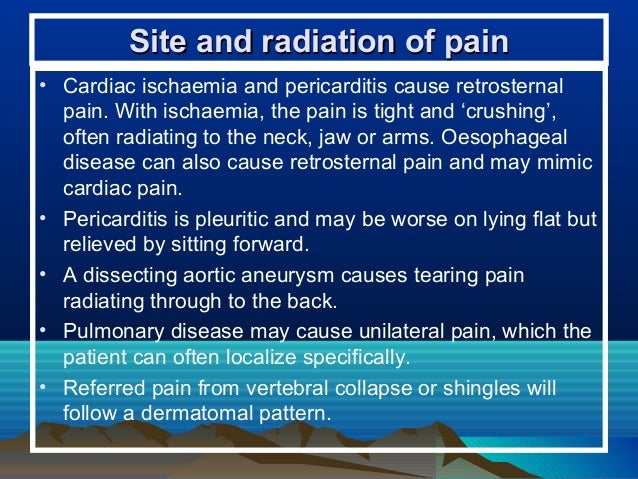 Site and radiation of pain

• Cardiac ischaemia and pericarditis cause retrosternal pain. With ischaemia, the pain is tight and ‘crushing’, often radiating to the neck, jaw or arms. Oesophageal disease can also cause retrosternal pain and may mimic cardiac pain.

• Pericarditis is pleuritic and may be worse on lying flat but relieved by sitting forward.

• A dissecting aortic aneurysm causes tearing pain radiating through to the back.

• Pulmonary disease may cause unilateral pain, which the patient can often localize specifically.

• Referred pain from vertebral collapse or shingles will follow a dermatomal pattern.